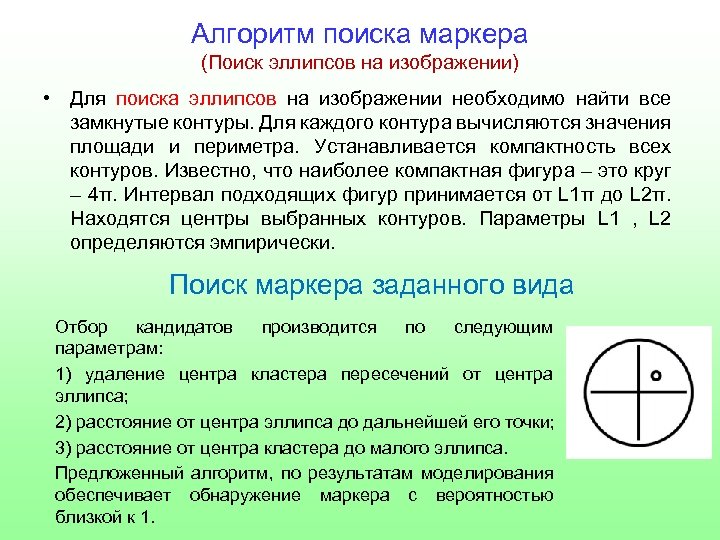 Алгоритм поиска маркера
(Поиск эллипсов на изображении)

• Для поиска эллипсов на изображении необходимо найти все замкнутые контуры. Для каждого контура вычисляются значения площади и периметра. Устанавливается компактность всех контуров. Известно, что наиболее компактная фигура – это круг – 4π. Интервал подходящих фигур принимается от L1π до L2π. Находятся центры выбранных контуров. Параметры L1 , L2 определяются эмпирически.

Поиск маркера заданного вида

Отбор кандидатов производится по следующим параметрам:

1) удаление центра кластера пересечений от центра эллипса;

2) расстояние от центра эллипса до дальнейшей его точки;

3) расстояние от центра кластера до малого эллипса.

Предложенный алгоритм, по результатам моделирования обеспечивает обнаружение маркера с вероятностью близкой к 1.